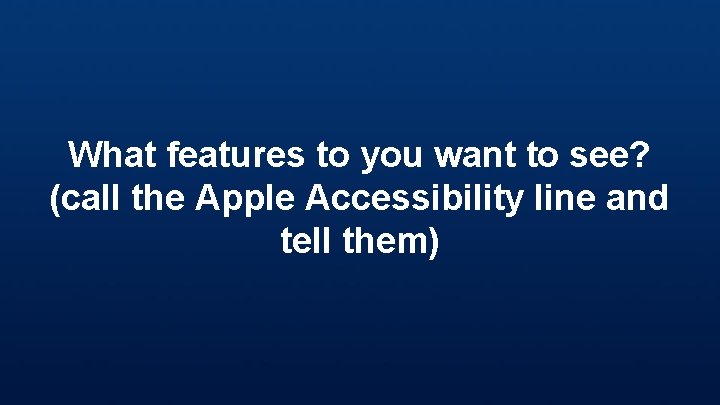 What features to you want to see? (call the Apple Accessibility line and tell them)